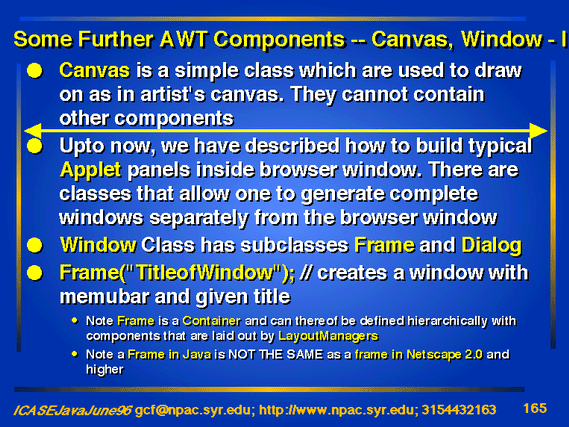 Some Further AWT Components -- Canvas, Window - I

- Canvas is a simple class which are used to draw on as in artist's canvas. They cannot contain other components
- Upto now, we have described how to build typical Applet panels inside browser window. There are classes that allow one to generate complete windows separately from the browser window
- Window Class has subclasses Frame and Dialog
- Frame("TitleofWindow"); // creates a window with memubar and given title
  - Note Frame is a Container and can thereof be defined hierarchically with components that are laid out by LayoutManagers
  - Note a Frame in Java is NOT THE SAME as a frame in Netscape 2.0 and higher

ICASEJavaJune96 gcf@npac.syr.edu; http://www.npac.syr.edu; 3154432163 165